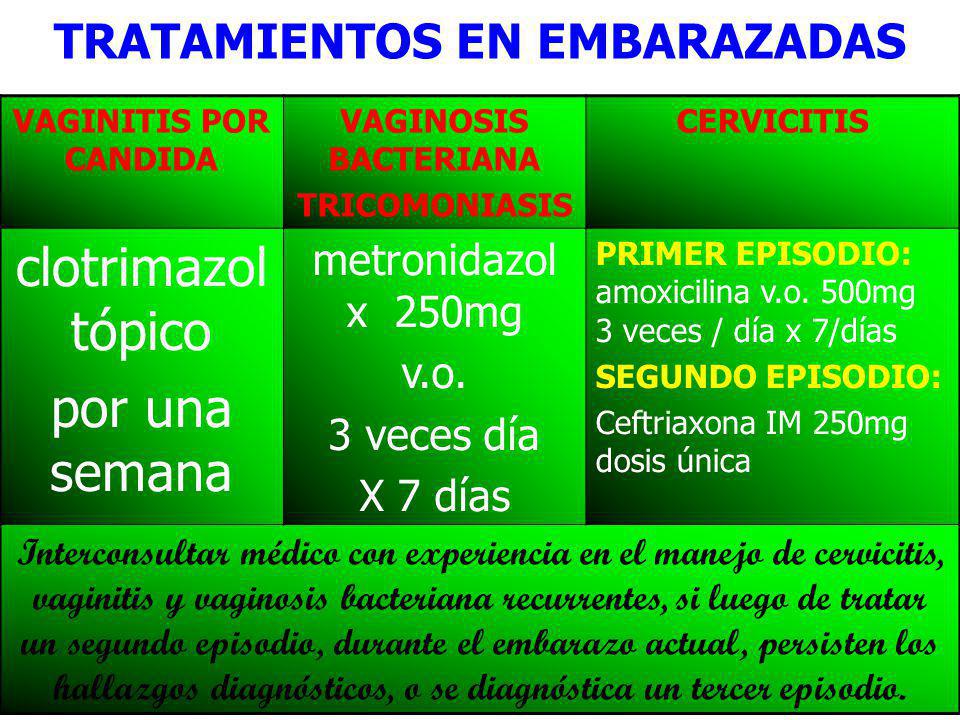 TRATAMIENTOS EN EMBARAZADAS

| VAGINITIS POR CANDIDA | VAGINOSIS BACTERIANA TRICOMONIASIS | CERVICITIS |
|---|---|---|
| clotrimazol tópico por una semana | metronidazol x 250mg v.o. 3 veces día X 7 días | PRIMER EPISODIO: amoxicilina v.o. 500mg 3 veces / día x 7/días SEGUNDO EPISODIO: Ceftriaxona IM 250mg dosis única |

Interconsultar médico con experiencia en el manejo de cervicitis, vaginitis y vaginosis bacteriana recurrentes, si luego de tratar un segundo episodio, durante el embarazo actual, persisten los hallazgos diagnósticos, o se diagnóstica un tercer episodio.